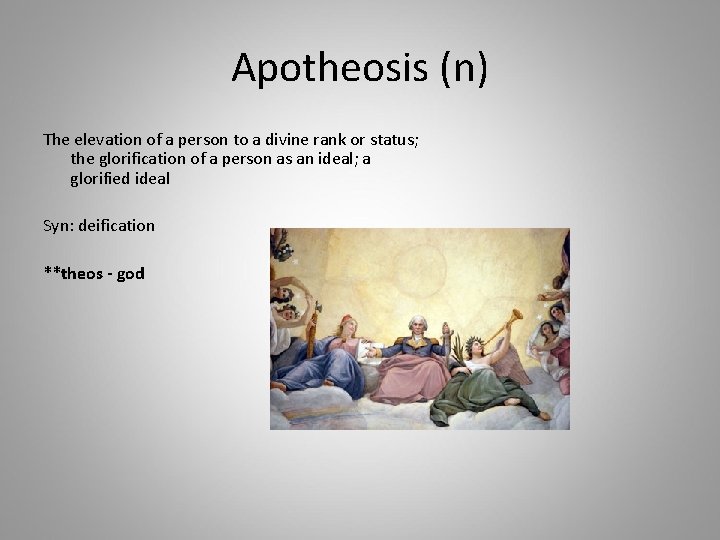 Apotheosis (n)

The elevation of a person to a divine rank or status; the glorification of a person as an ideal; a glorified ideal

Syn: deification

**theos - god